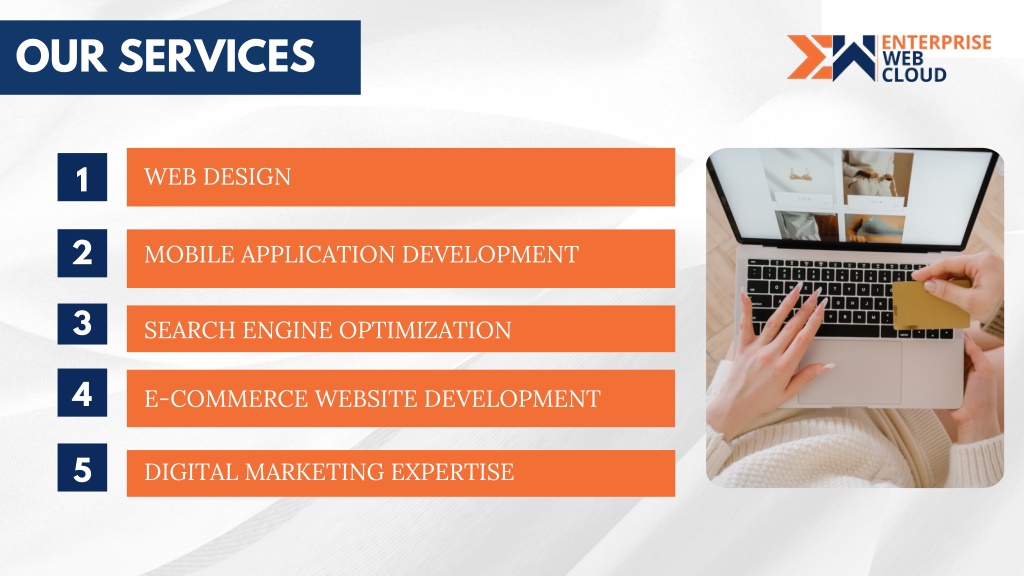 OUR SERVICES

ENTERPRISE WEB CLOUD

1 WEB DESIGN

2 MOBILE APPLICATION DEVELOPMENT

3 SEARCH ENGINE OPTIMIZATION

4 E-COMMERCE WEBSITE DEVELOPMENT

5 DIGITAL MARKETING EXPERTISE